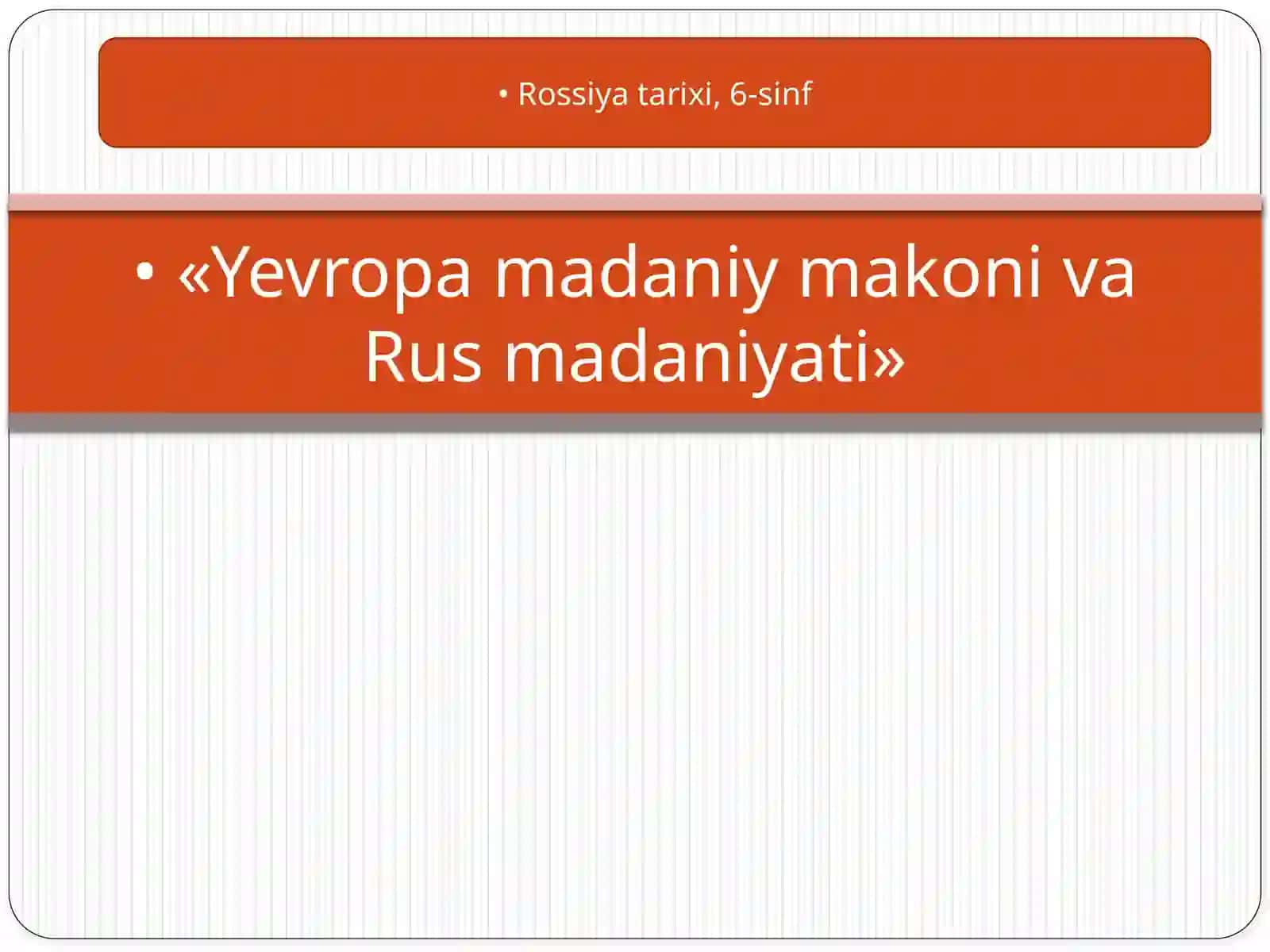 • Rossiya tarixi, 6-sinf

• «Yevropa madaniy makoni va Rus madaniyati»